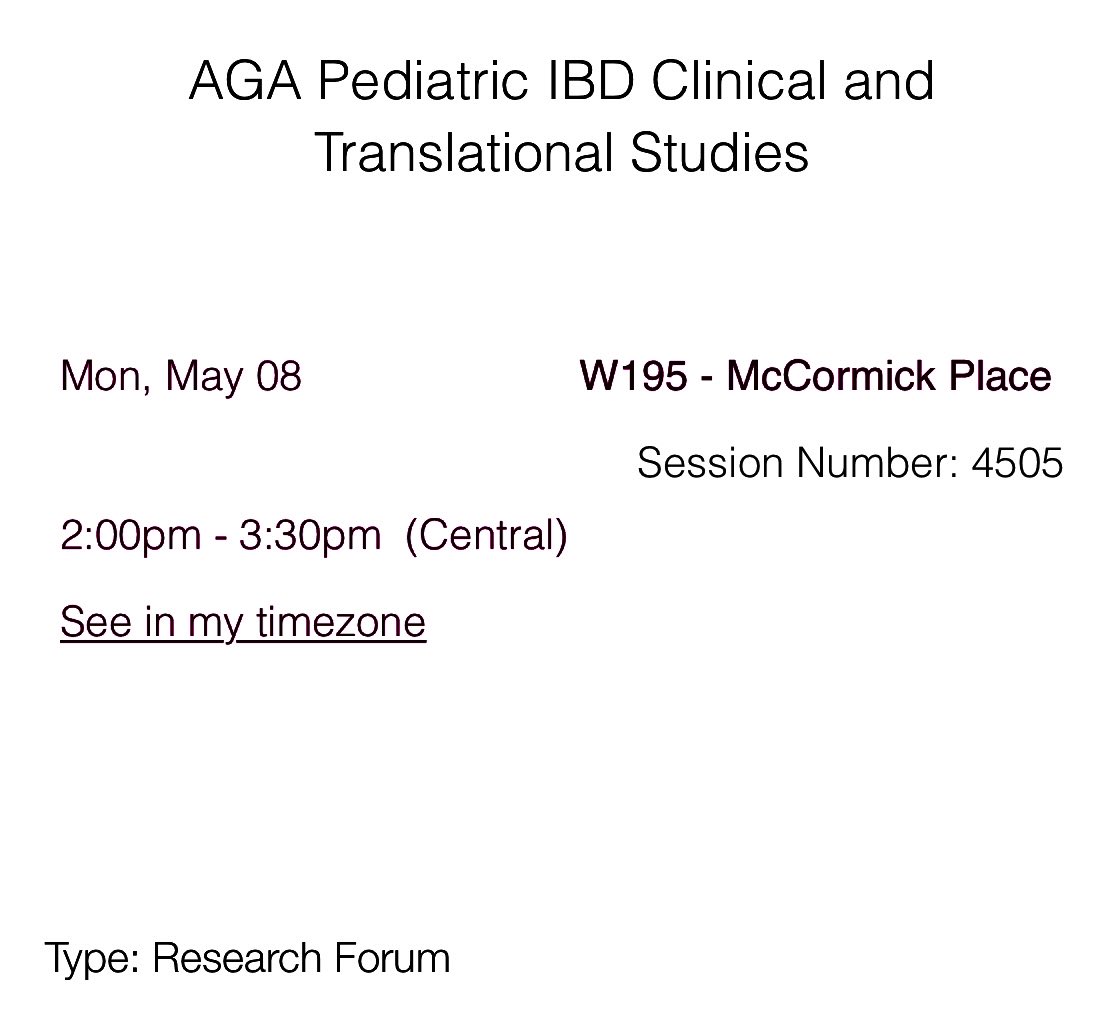 AGA Pediatric IBD Clinical and Translational Studies

Mon, May 08

W195 - McCormick Place

Session Number: 4505

2:00pm - 3:30pm (Central)

See in my timezone

Type: Research Forum